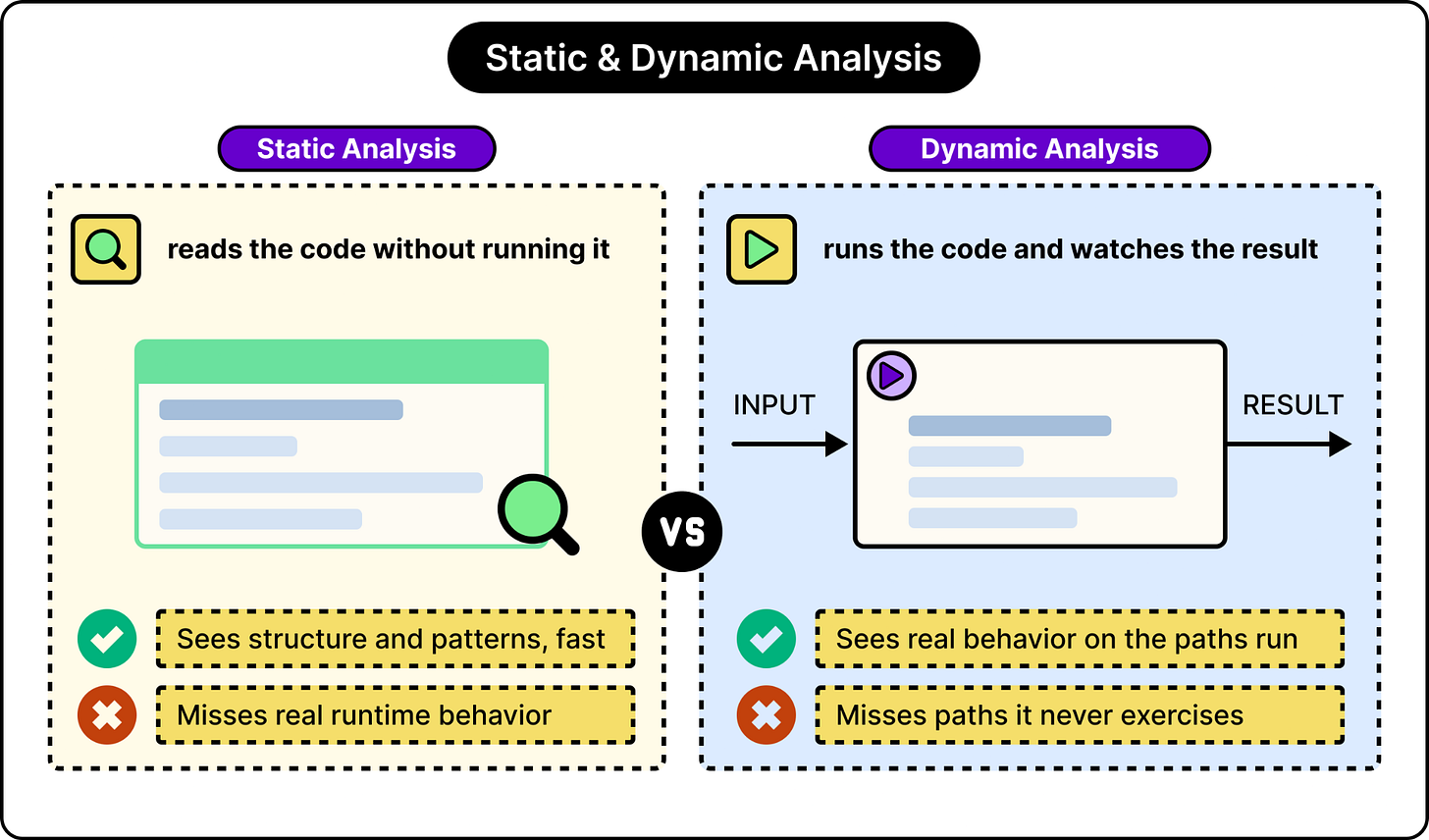 Static & Dynamic Analysis

Static Analysis

reads the code without running it

Sees structure and patterns, fast

Misses real runtime behavior

VS

Dynamic Analysis

runs the code and watches the result

INPUT

RESULT

Sees real behavior on the paths run

Misses paths it never exercises